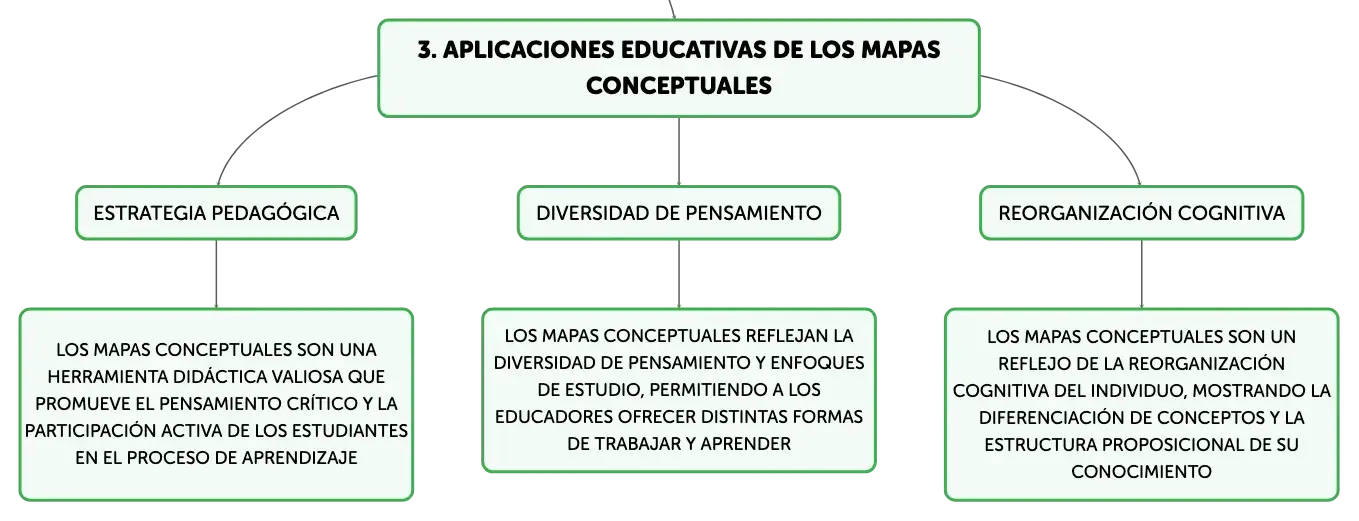 3. APLICACIONES EDUCATIVAS DE LOS MAPAS CONCEPTUALES

ESTRATEGIA PEDAGÓGICA

LOS MAPAS CONCEPTUALES SON UNA HERRAMIENTA DIDÁCTICA VALIOSA QUE PROMUEVE EL PENSAMIENTO CRÍTICO Y LA PARTICIPACIÓN ACTIVA DE LOS ESTUDIANTES EN EL PROCESO DE APRENDIZAJE

DIVERSIDAD DE PENSAMIENTO

LOS MAPAS CONCEPTUALES REFLEJAN LA DIVERSIDAD DE PENSAMIENTO Y ENFOQUES DE ESTUDIO, PERMITIENDO A LOS EDUCADORES OFRECER DISTINTAS FORMAS DE TRABAJAR Y APRENDER

REORGANIZACIÓN COGNITIVA

LOS MAPAS CONCEPTUALES SON UN REFLEJO DE LA REORGANIZACIÓN COGNITIVA DEL INDIVIDUO, MOSTRANDO LA DIFERENCIACIÓN DE CONCEPTOS Y LA ESTRUCTURA PROPOSICIONAL DE SU CONOCIMIENTO